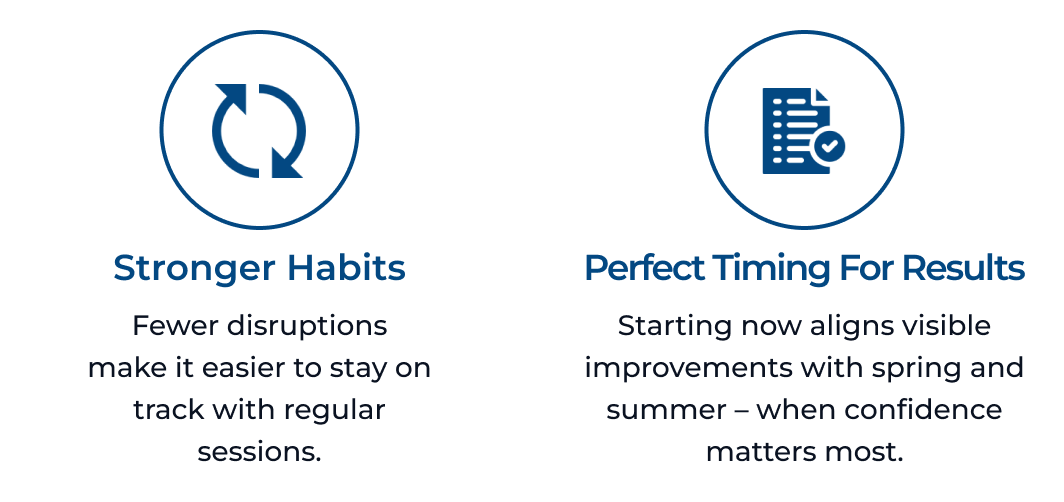 Stronger Habits

Fewer disruptions make it easier to stay on track with regular sessions.

Perfect Timing For Results

Starting now aligns visible improvements with spring and summer – when confidence matters most.